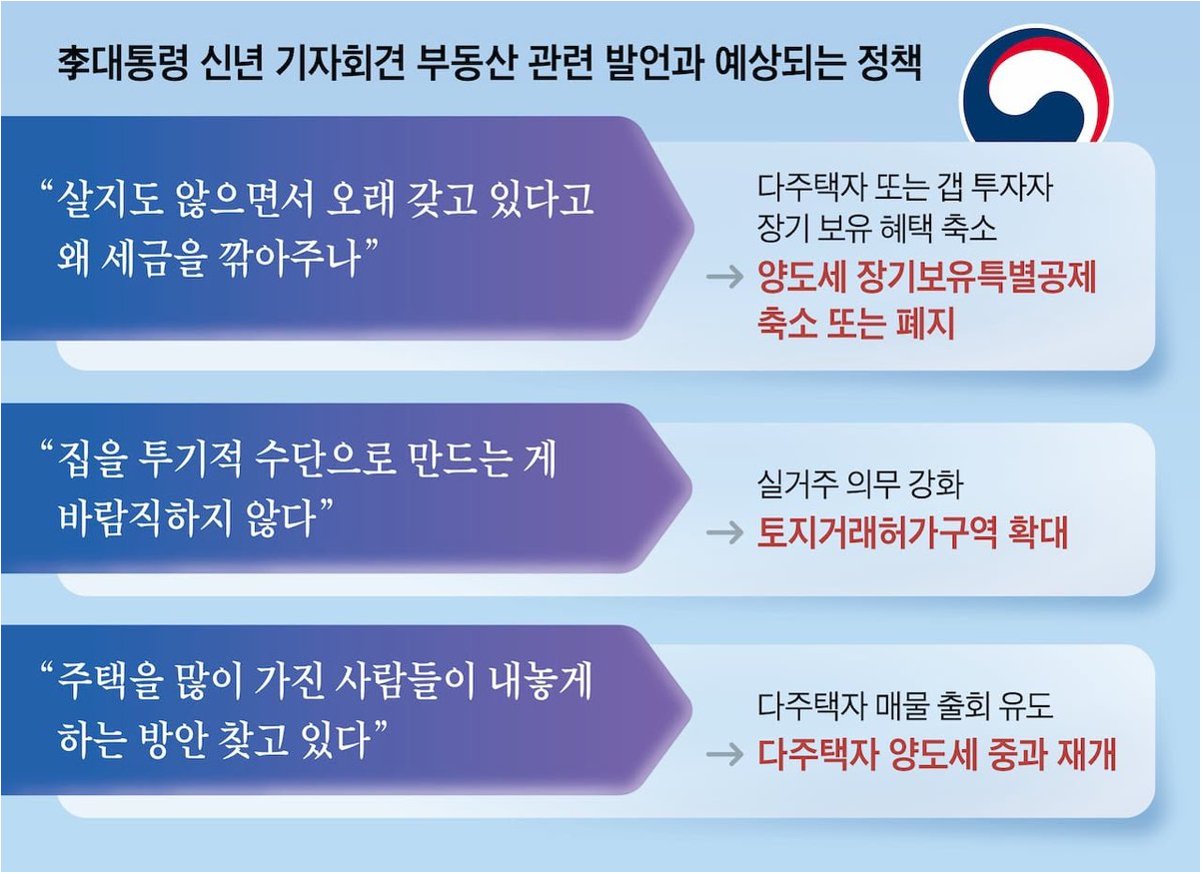 李대통령 신년 기자회견 부동산 관련 발언과 예상되는 정책

“살지도 않으면서 오래 갖고 있다고 왜 세금을 깎아주나”

다주택자 또는 갭 투자자 장기 보유 혜택 축소
→ 양도세 장기보유특별공제 축소 또는 폐지

“집을 투기적 수단으로 만드는 게 바람직하지 않다”

실거주 의무 강화
→ 토지거래허가구역 확대

“주택을 많이 가진 사람들이 내놓게 하는 방안 찾고 있다”

다주택자 매물 출회 유도
→ 다주택자 양도세 중과 재개